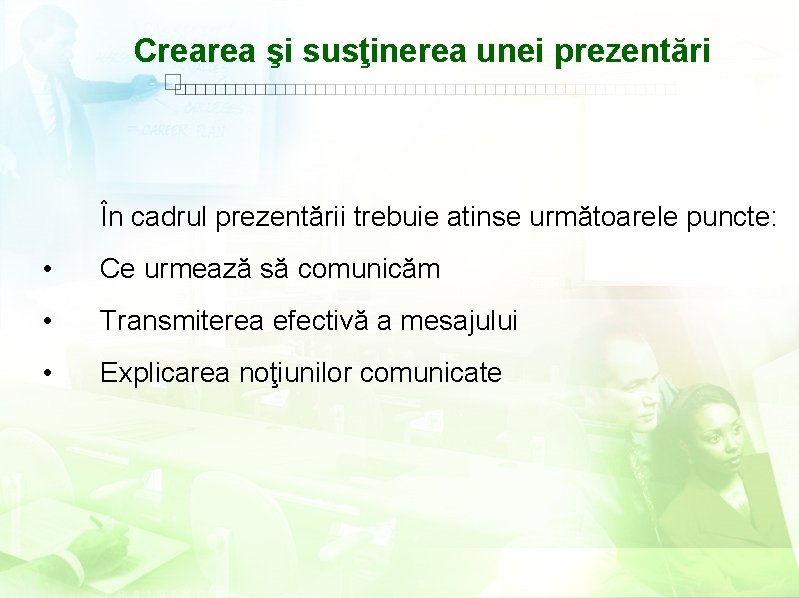 Crearea şi susţinerea unei prezentări

În cadrul prezentării trebuie atinse următoarele puncte:

• Ce urmează să comunicăm

• Transmiterea efectivă a mesajului

• Explicarea noţiunilor comunicate